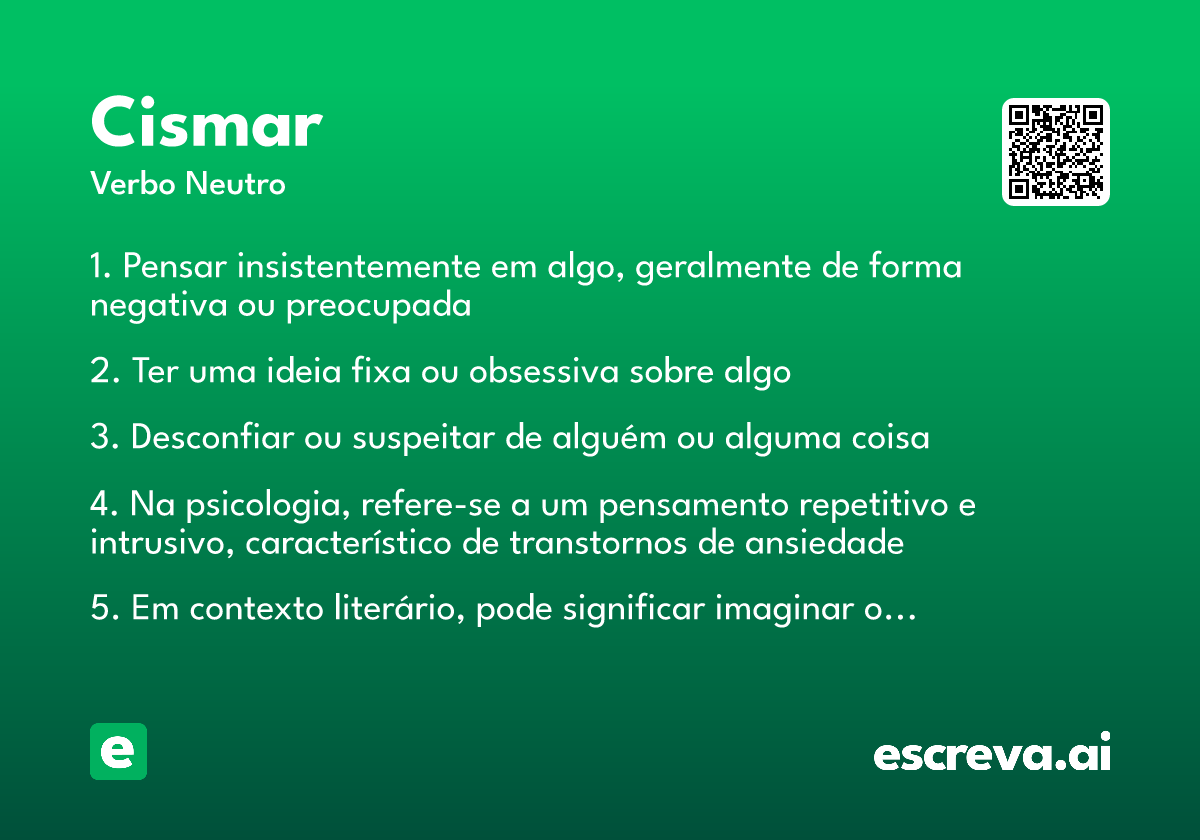 Cismar
Verbo Neutro

1. Pensar insistentemente em algo, geralmente de forma negativa ou preocupada

2. Ter uma ideia fixa ou obsessiva sobre algo

3. Desconfiar ou suspeitar de alguém ou alguma coisa

4. Na psicologia, refere-se a um pensamento repetitivo e intrusivo, característico de transtornos de ansiedade

5. Em contexto literário, pode significar imaginar o…

e

escreva.ai